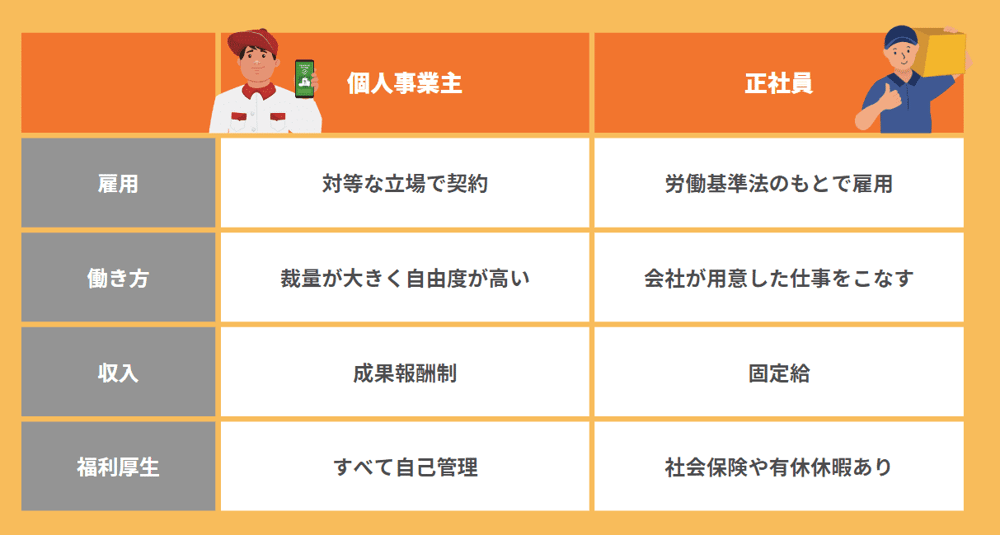 |  | 個人事業主 | 正社員 |
|---|---|---|
| 雇用 | 対等な立場で契約 | 労働基準法のもとで雇用 |
| 働き方 | 裁量が大きく自由度が高い | 会社が用意した仕事をこなす |
| 収入 | 成果報酬制 | 固定給 |
| 福利厚生 | すべて自己管理 | 社会保険や有休休暇あり |